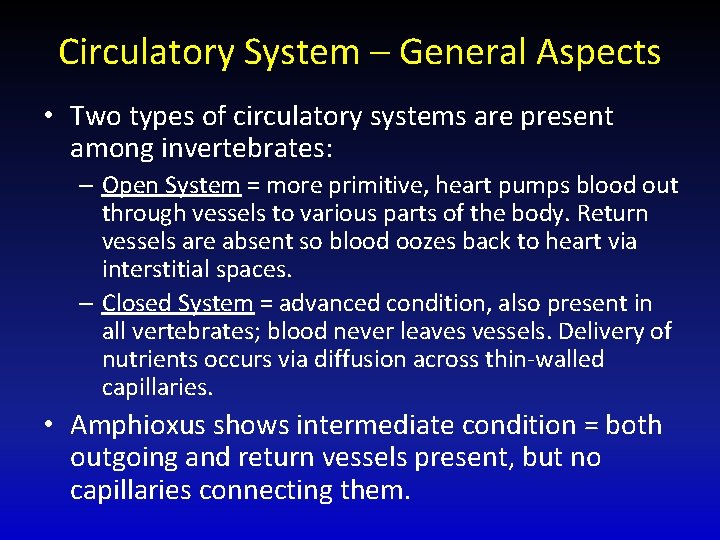 Circulatory System – General Aspects

• Two types of circulatory systems are present among invertebrates:

– Open System = more primitive, heart pumps blood out through vessels to various parts of the body. Return vessels are absent so blood oozes back to heart via interstitial spaces.

– Closed System = advanced condition, also present in all vertebrates; blood never leaves vessels. Delivery of nutrients occurs via diffusion across thin-walled capillaries.

• Amphioxus shows intermediate condition = both outgoing and return vessels present, but no capillaries connecting them.